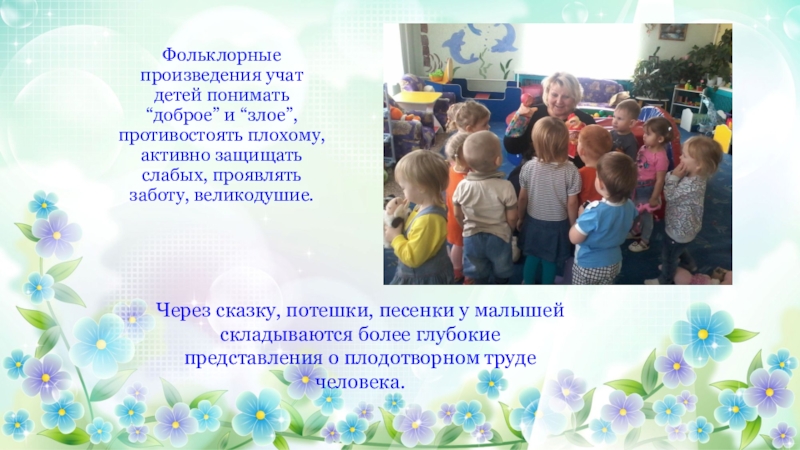 Фольклорные произведения учат детей понимать “доброе” и “злое”, противостоять плохому, активно защищать слабых, проявлять заботу, великодушие.

Через сказку, потешки, песенки у малышей складываются более глубокие представления о плодотворном труде человека.